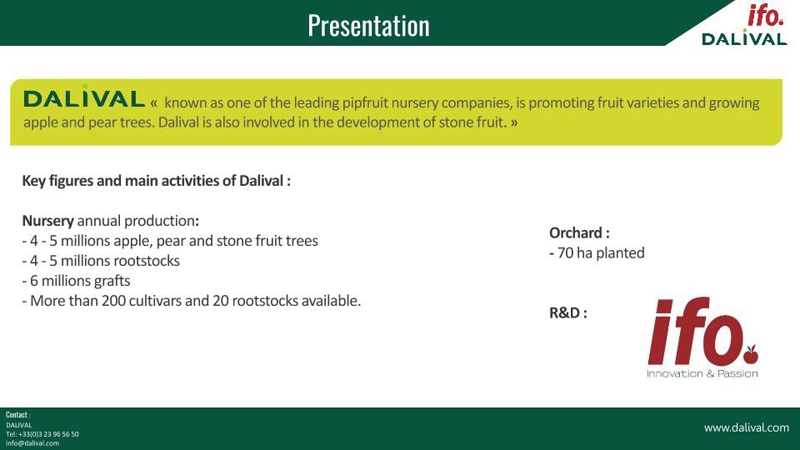 Presentation

ifo.
DALIVAL

DALIVAL « known as one of the leading pipfruit nursery companies, is promoting fruit varieties and growing apple and pear trees. Dalival is also involved in the development of stone fruit. »

Key figures and main activities of Dalival :

Nursery annual production:
- 4 - 5 millions apple, pear and stone fruit trees
- 4 - 5 millions rootstocks
- 6 millions grafts
- More than 200 cultivars and 20 rootstocks available.

Orchard :
- 70 ha planted

R&D :

ifo.
Innovation & Passion

Contact :
DALIVAL
Tel: +33(0)3 23 96 56 50
info@dalival.com

www.dalival.com